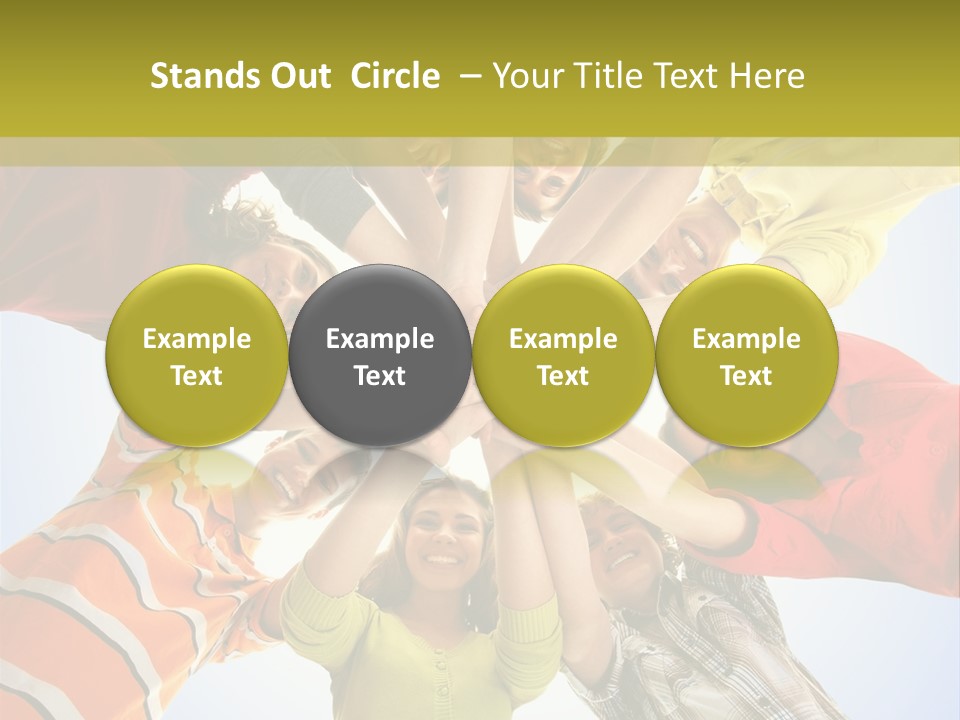 Stands Out  Circle  – Your Title Text Here

Example Text

Example Text

Example Text

Example Text